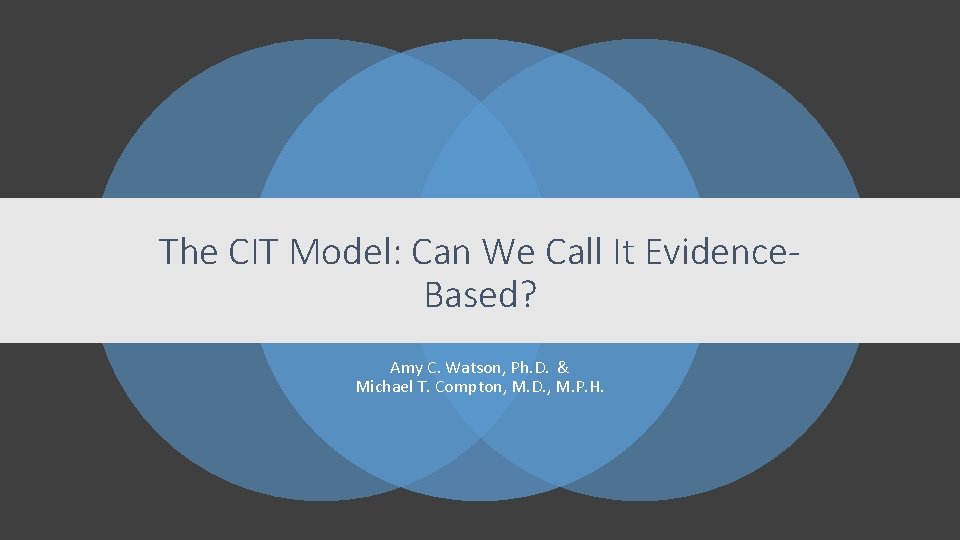 The CIT Model: Can We Call It Evidence-Based?

Amy C. Watson, Ph.D. &
Michael T. Compton, M.D., M.P.H.